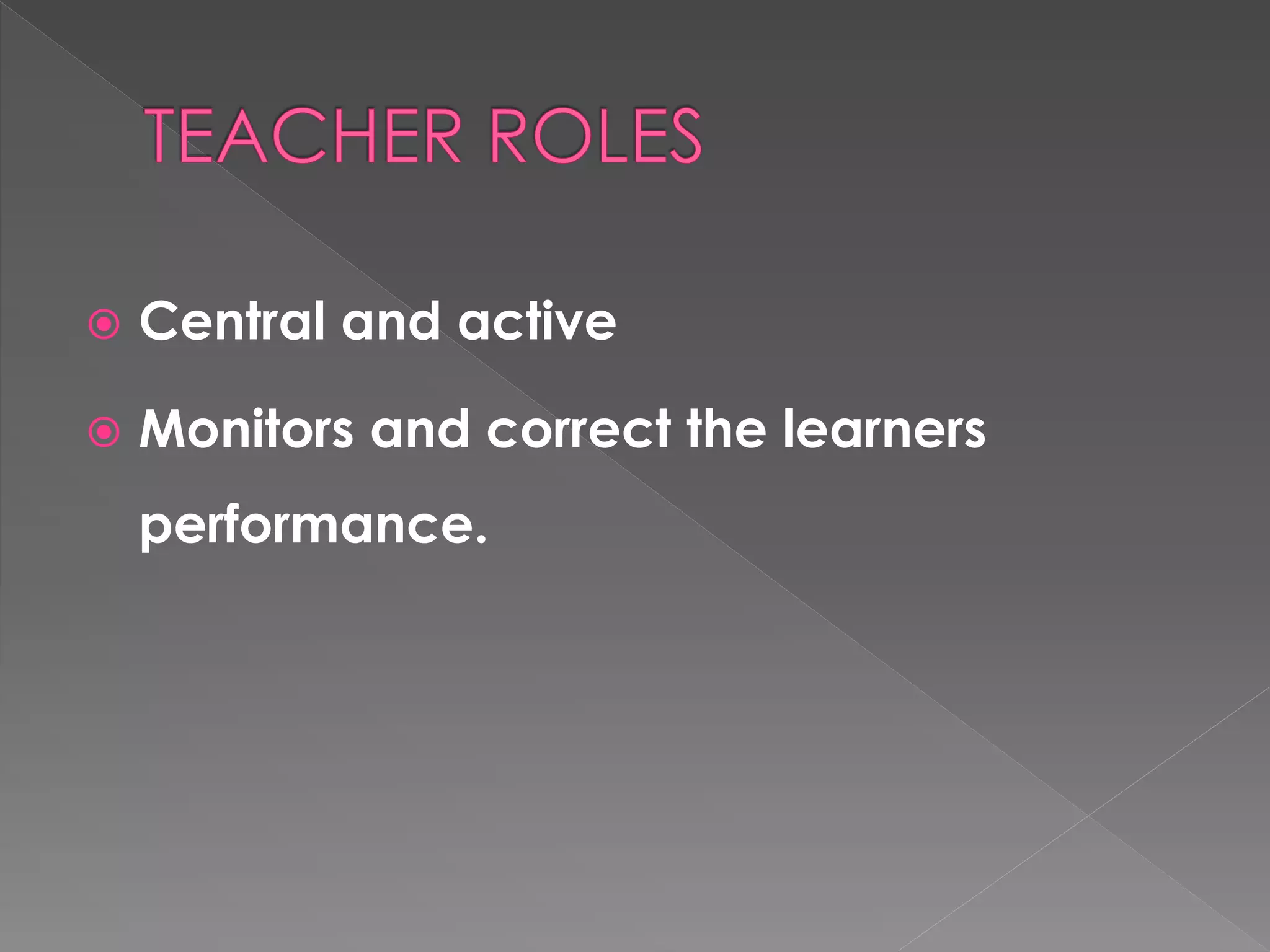 TEACHER ROLES

Central and active

Monitors and correct the learners performance.